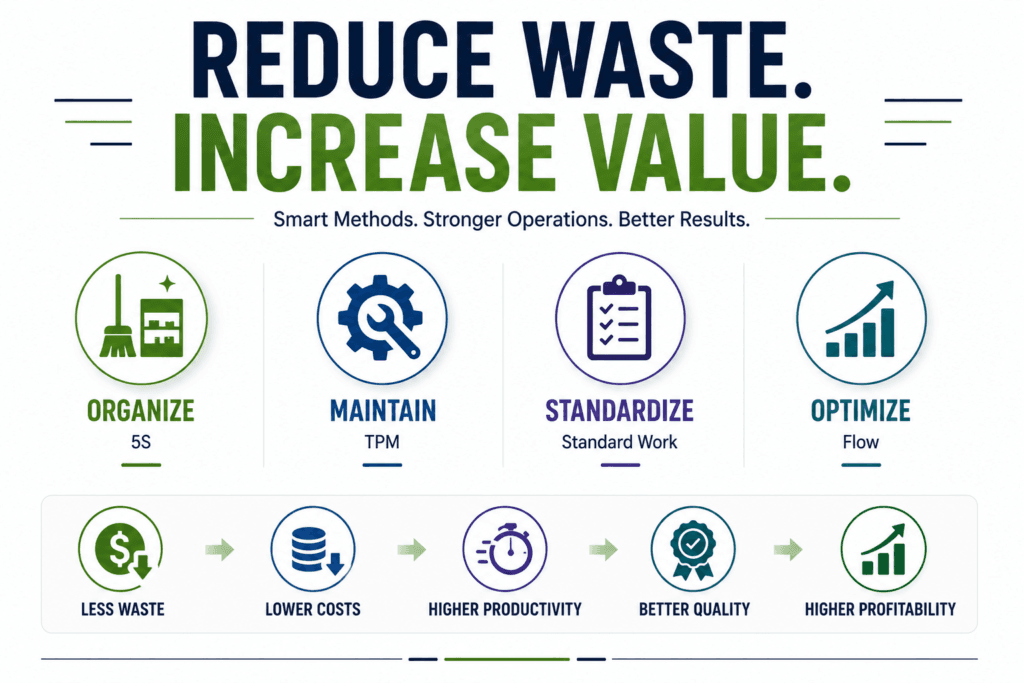 REDUCE WASTE.
INCREASE VALUE.

Smart Methods. Stronger Operations. Better Results.

ORGANIZE
5S

MAINTAIN
TPM

STANDARDIZE
Standard Work

OPTIMIZE
Flow

LESS WASTE

LOWER COSTS

HIGHER PRODUCTIVITY

BETTER QUALITY

HIGHER PROFITABILITY